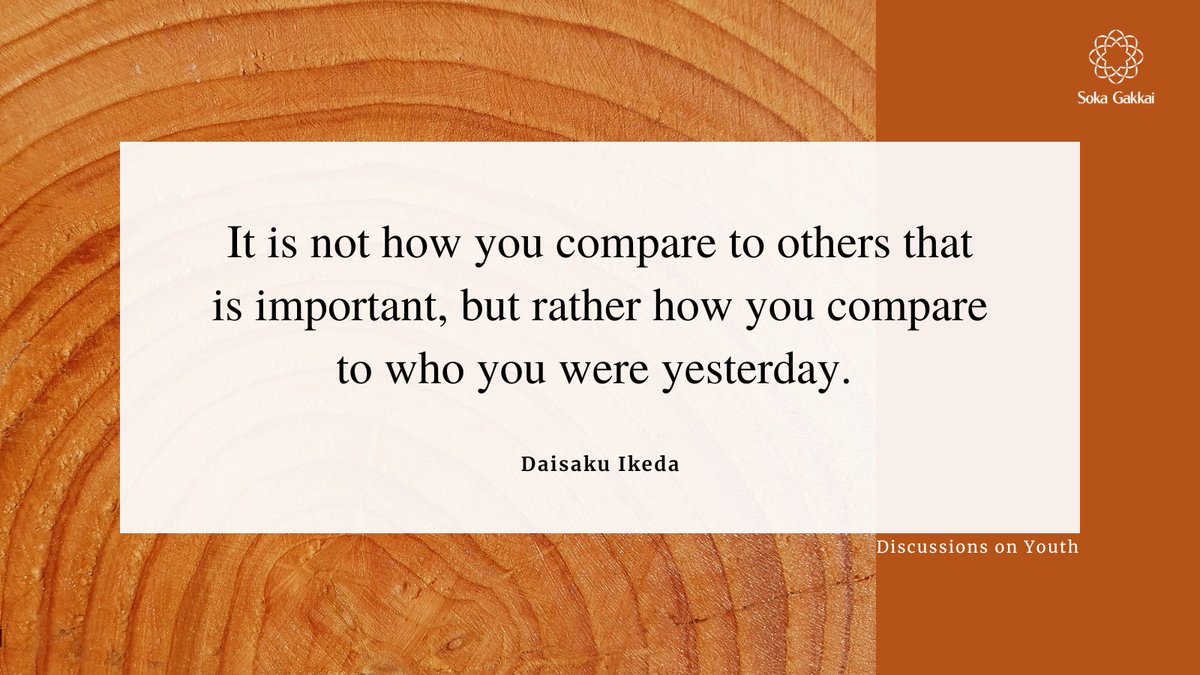 Soka Gakkai

It is not how you compare to others that is important, but rather how you compare to who you were yesterday.

Daisaku Ikeda

Discussions on Youth